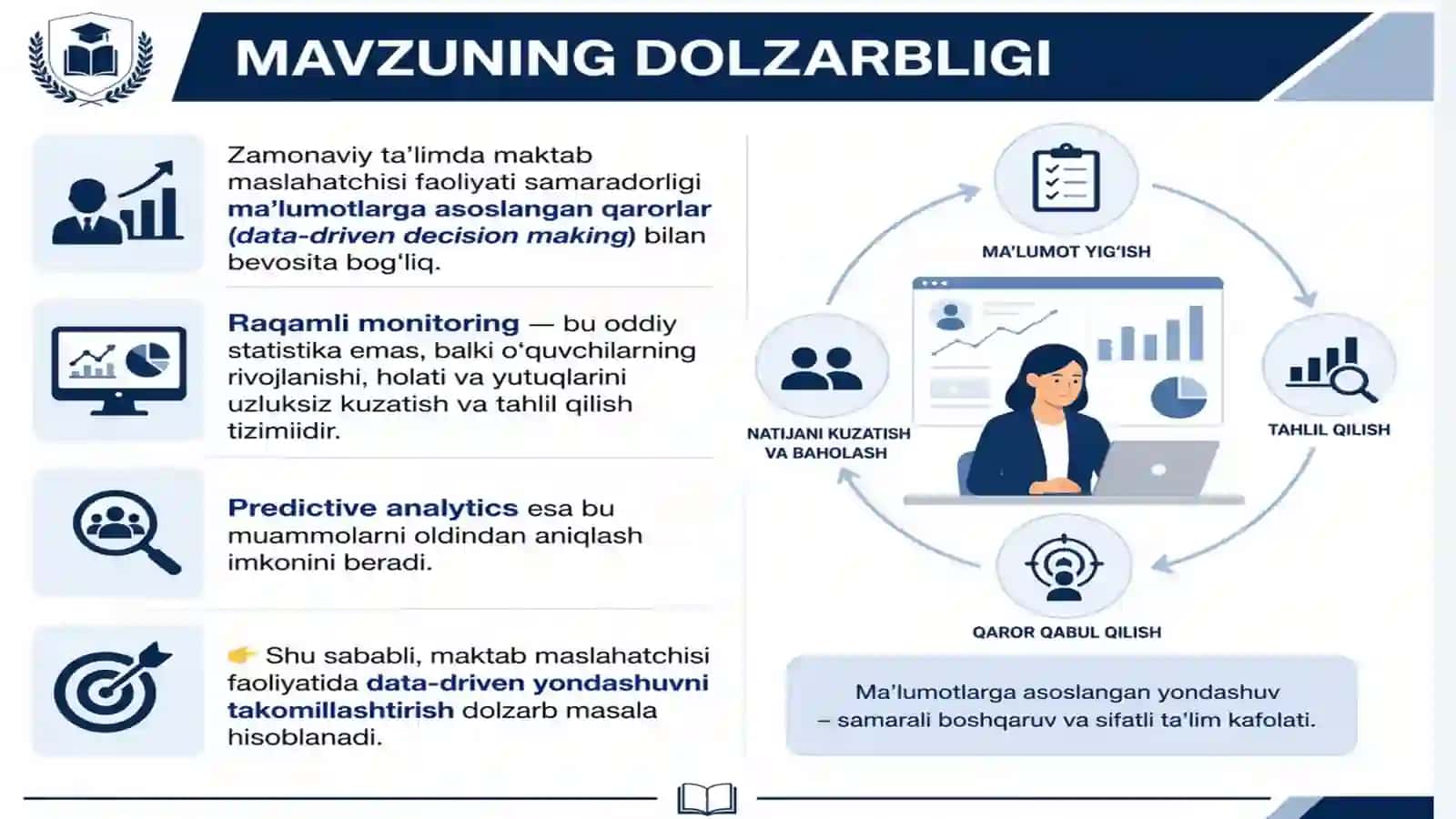 MAVZUNING DOLZARBLIGI

Zamonaviy ta'limda maktab maslahatchisi faoliyati samaradorligi ma'lumotlarga asoslangan qarorlar (data-driven decision making) bilan bevosita bog'liq.

Raqamli monitoring — bu oddiy statistika emas, balki o'quvchilarning rivojlanishi, holati va yutuqlarini uzluksiz kuzatish va tahlil qilish tizimiidir.

Predictive analytics esa bu muammolarni oldindan aniqlash imkonini beradi.

👉 Shu sababli, maktab maslahatchisi faoliyatida data-driven yondashuvni takomillashtirish dolzarb masala hisoblanadi.

MA'LUMOT YIG'ISH

TAHLIL QILISH

QAROR QABUL QILISH

NATIJANI KUZATISH VA BAHOLASH

Ma'lumotlarga asoslangan yondashuv – samarali boshqaruv va sifatli ta'lim kafolati.